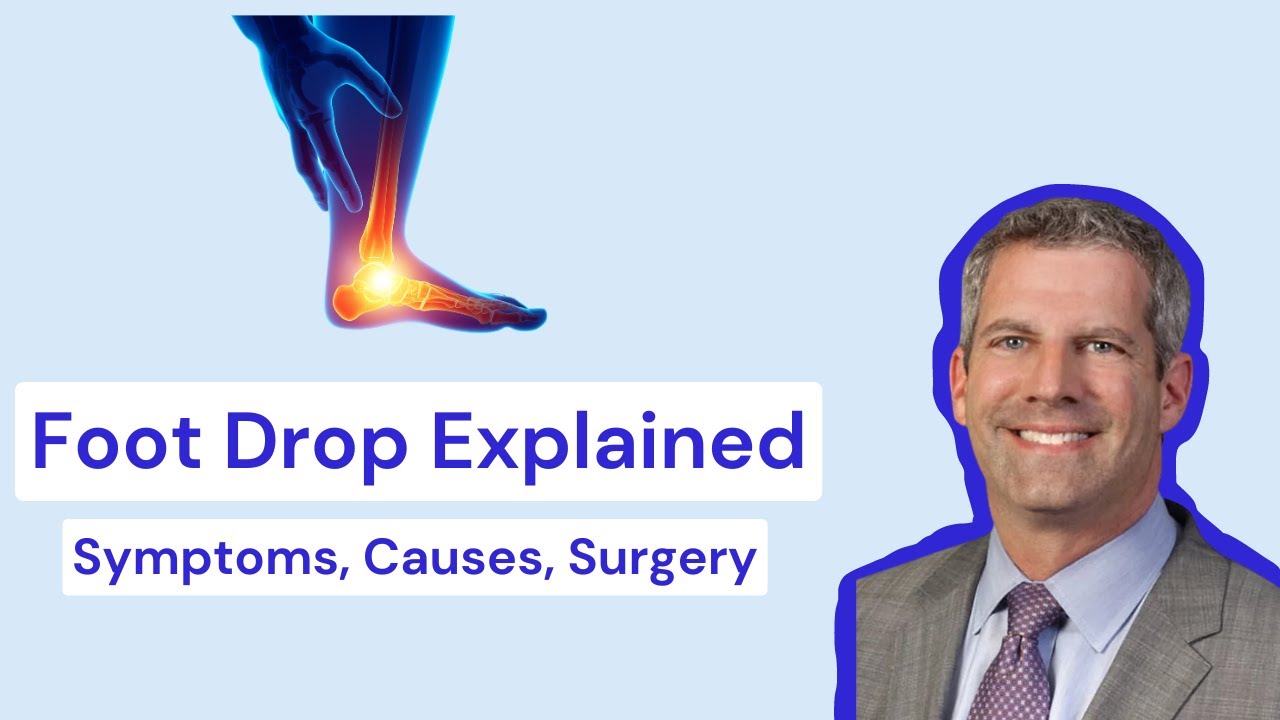 Foot Drop Explained

Symptoms, Causes, Surgery